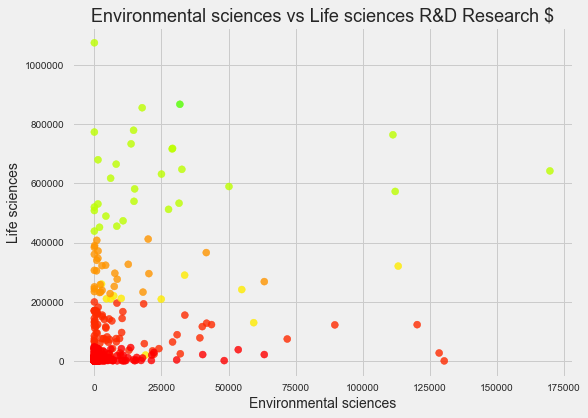 Environmental sciences vs Life sciences R&D Research $

Life sciences

1000000
800000
600000
400000
200000
0

0
25000
50000
75000
100000
125000
150000
175000

Environmental sciences